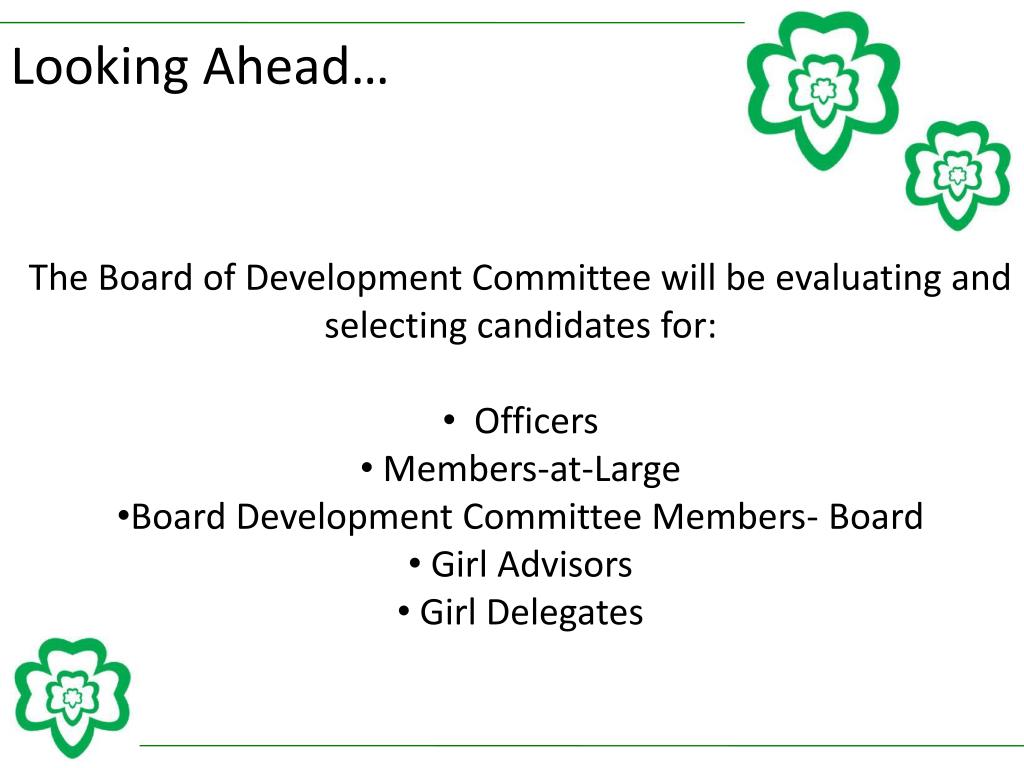 Looking Ahead…

The Board of Development Committee will be evaluating and selecting candidates for:

• Officers
• Members-at-Large
•Board Development Committee Members- Board
• Girl Advisors
• Girl Delegates